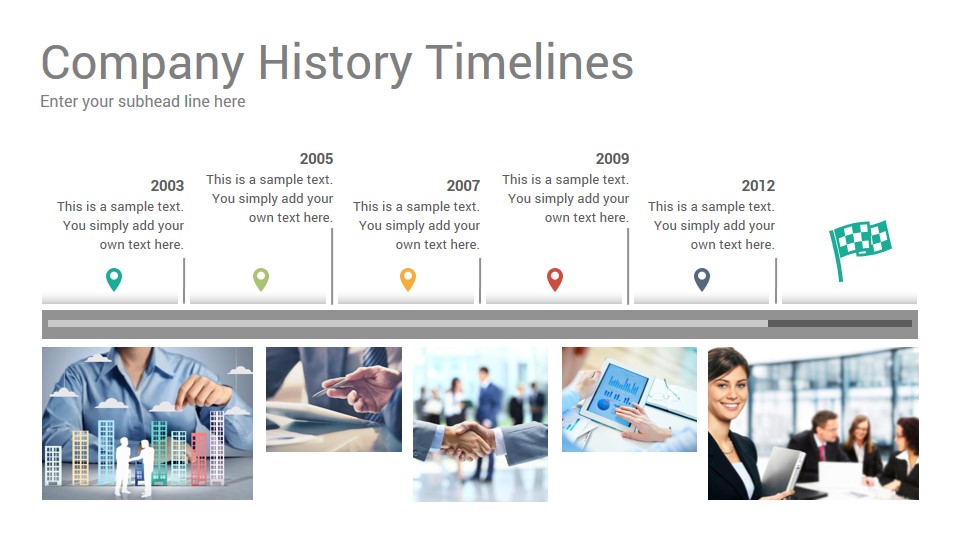 Company History Timelines
Enter your subhead line here

2003
This is a sample text. You simply add your own text here.

2005
This is a sample text. You simply add your own text here.

2007
This is a sample text. You simply add your own text here.

2009
This is a sample text. You simply add your own text here.

2012
This is a sample text. You simply add your own text here.